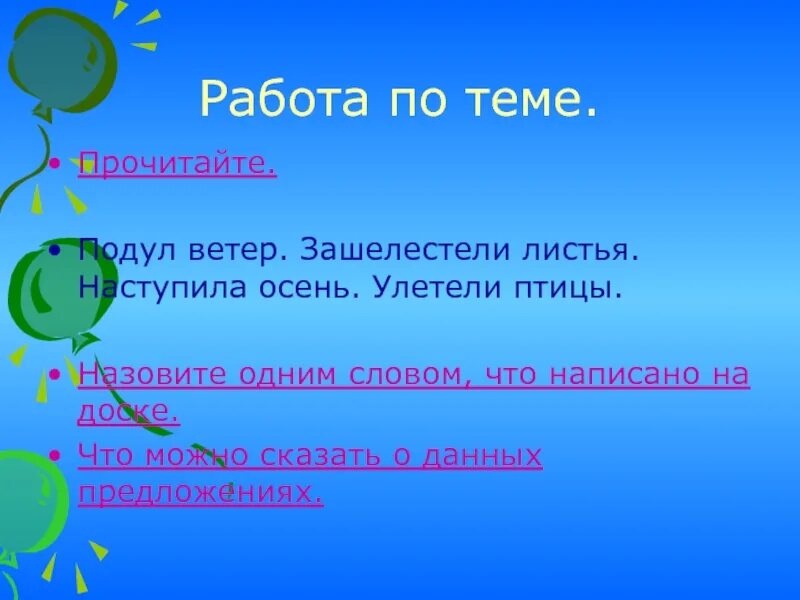 Работа по теме.

• Прочитайте.

• Подул ветер. Зашелестели листья. Наступила осень. Улетели птицы.

• Назовите одним словом, что написано на доске.

• Что можно сказать о данных предложениях.